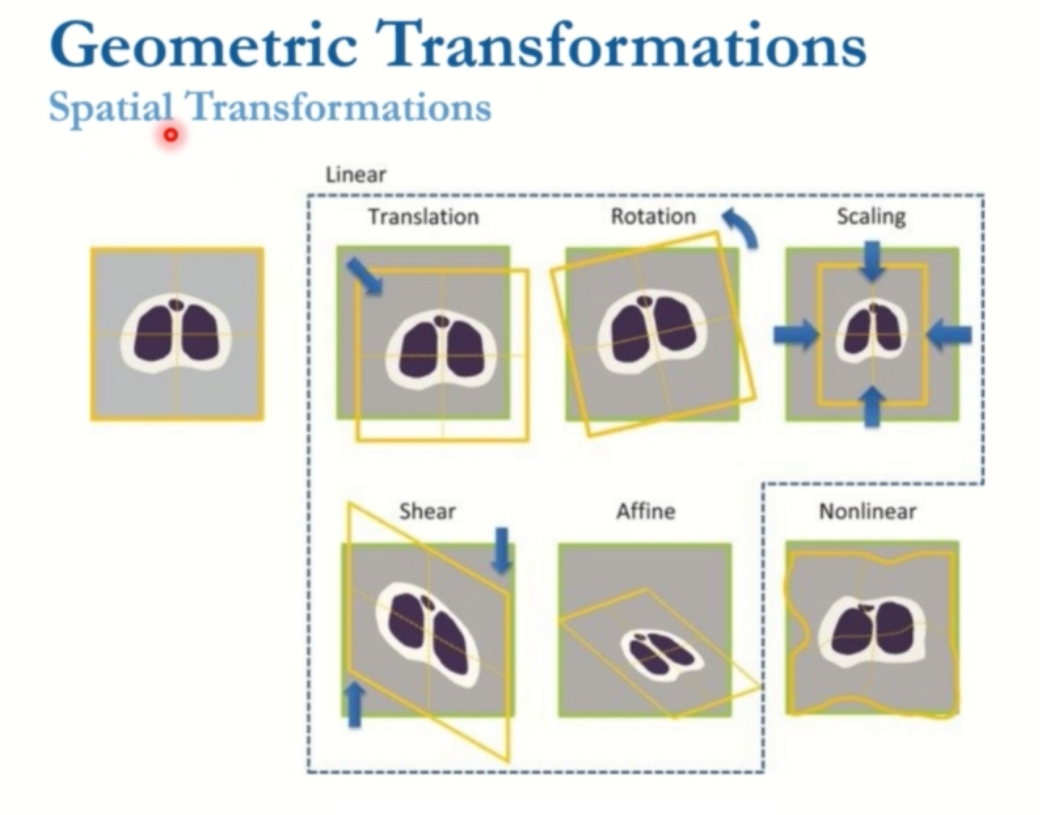 Geometric Transformations
Spatial Transformations

Linear

Translation

Rotation

Scaling

Shear

Affine

Nonlinear